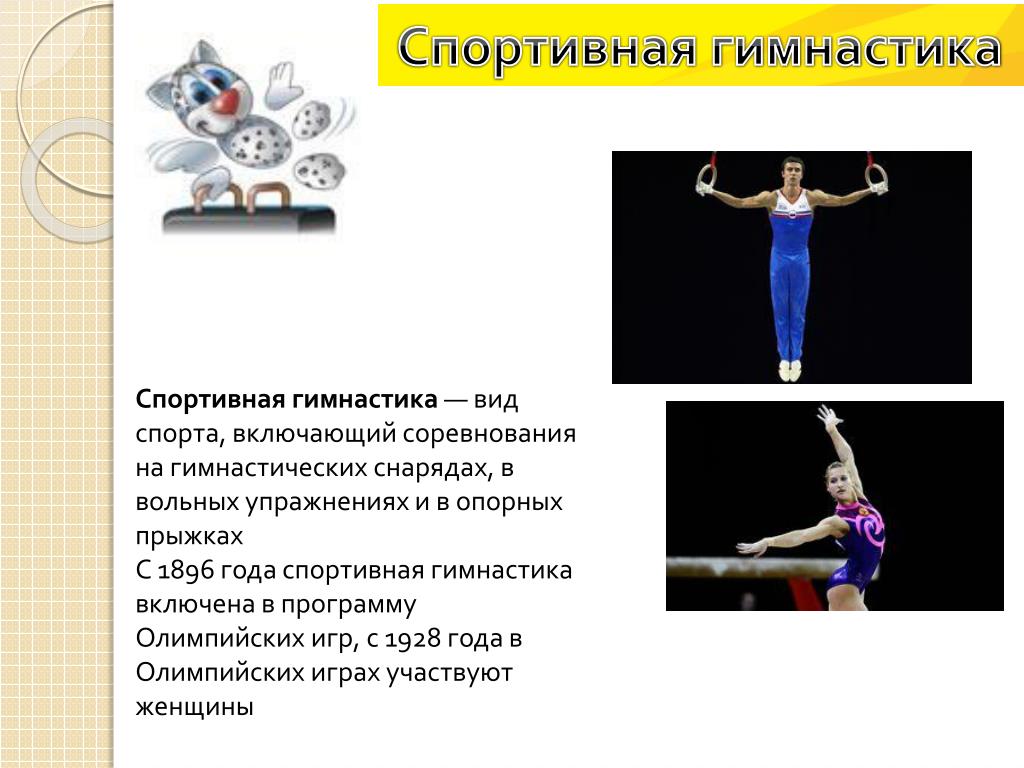 Спортивная гимнастика

Спортивная гимнастика — вид спорта, включающий соревнования на гимнастических снарядах, в вольных упражнениях и в опорных прыжках
С 1896 года спортивная гимнастика включена в программу Олимпийских игр, с 1928 года в Олимпийских играх участвуют женщины